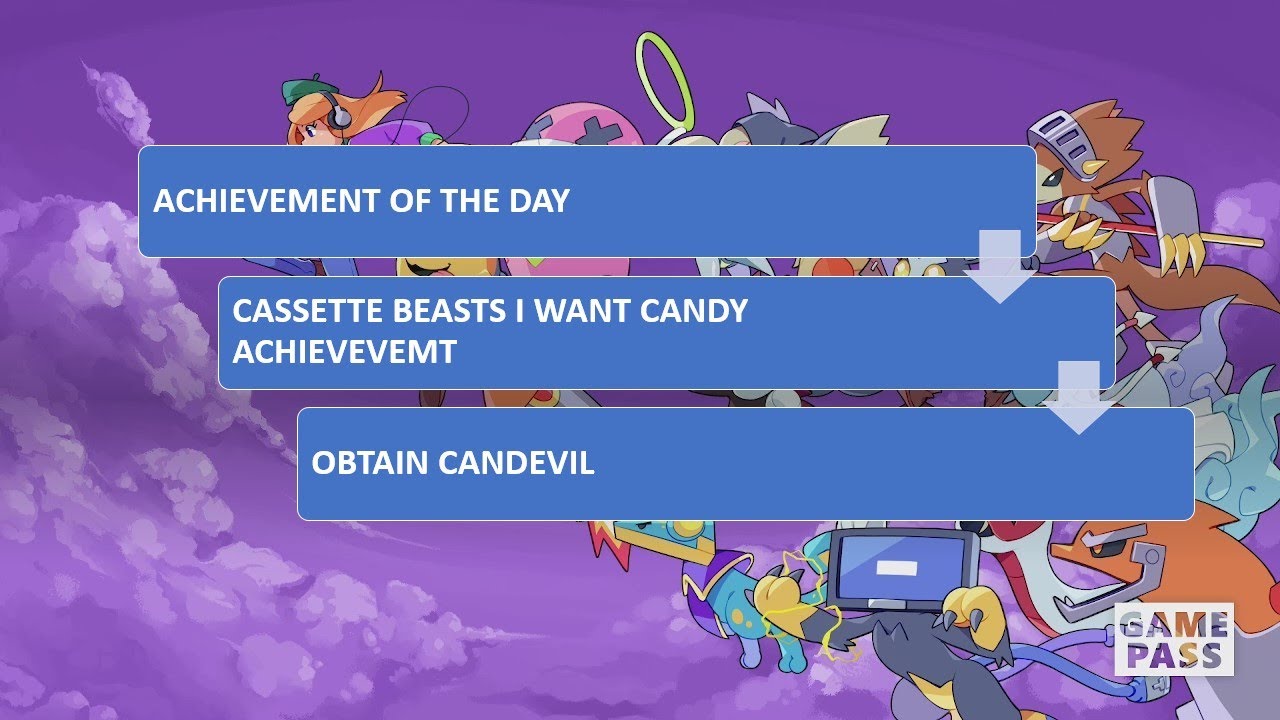 ACHIEVEMENT OF THE DAY

CASSETTE BEASTS I WANT CANDY ACHIEVEVEMT

OBTAIN CANDEVIL

GAME PASS